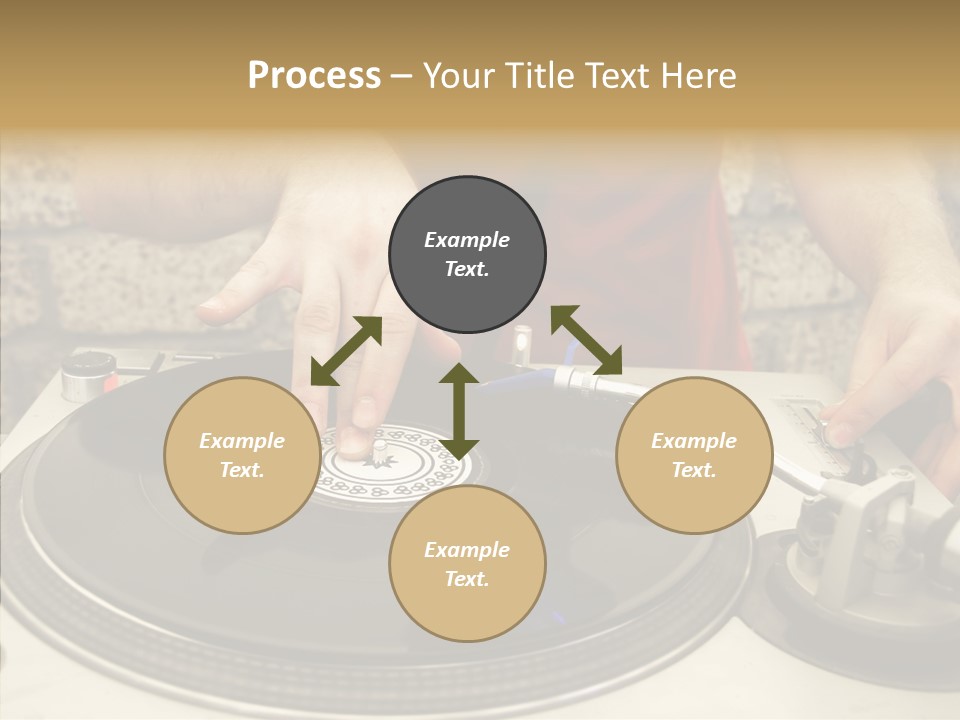 Process – Your Title Text Here

Example Text.

Example Text.

Example Text.

Example Text.